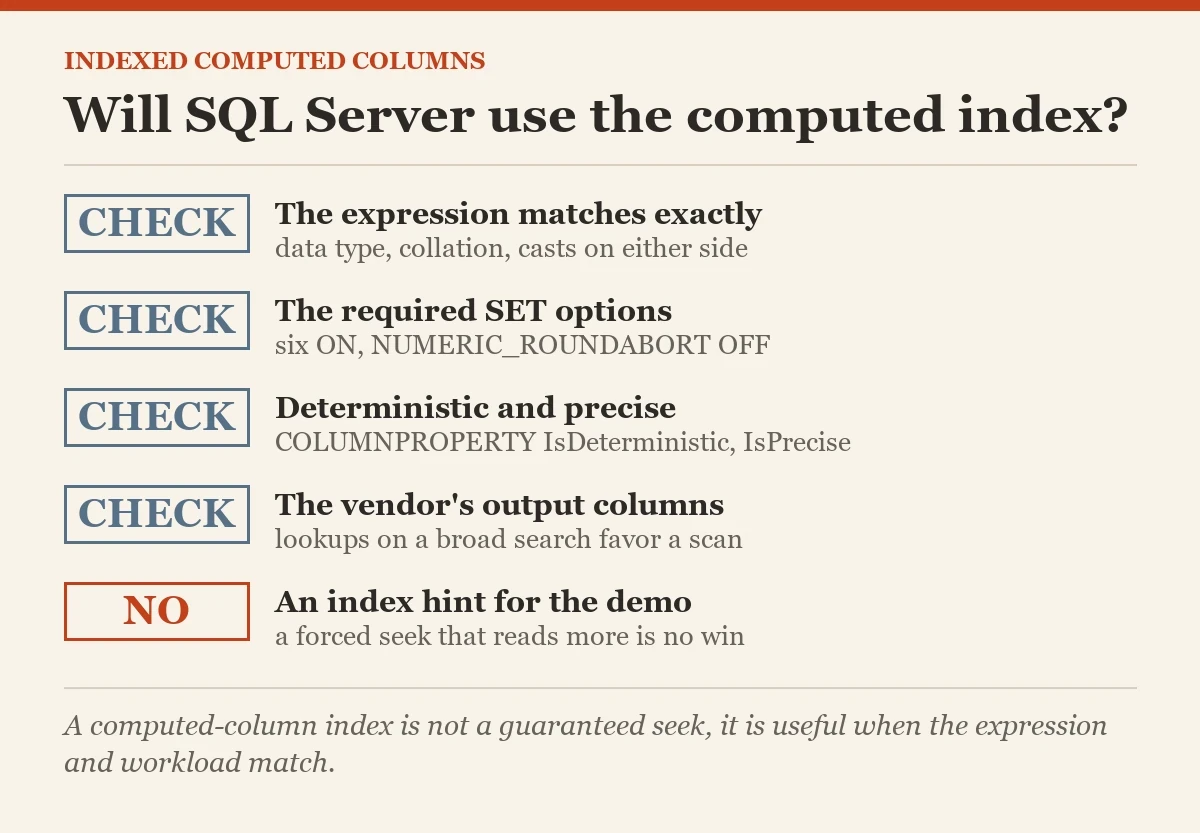 INDEXED COMPUTED COLUMNS

Will SQL Server use the computed index?

CHECK The expression matches exactly
data type, collation, casts on either side

CHECK The required SET options
six ON, NUMERIC_ROUNDABORT OFF

CHECK Deterministic and precise
COLUMNPROPERTY IsDeterministic, IsPrecise

CHECK The vendor's output columns
lookups on a broad search favor a scan

NO An index hint for the demo
a forced seek that reads more is no win

A computed-column index is not a guaranteed seek, it is useful when the expression and workload match.